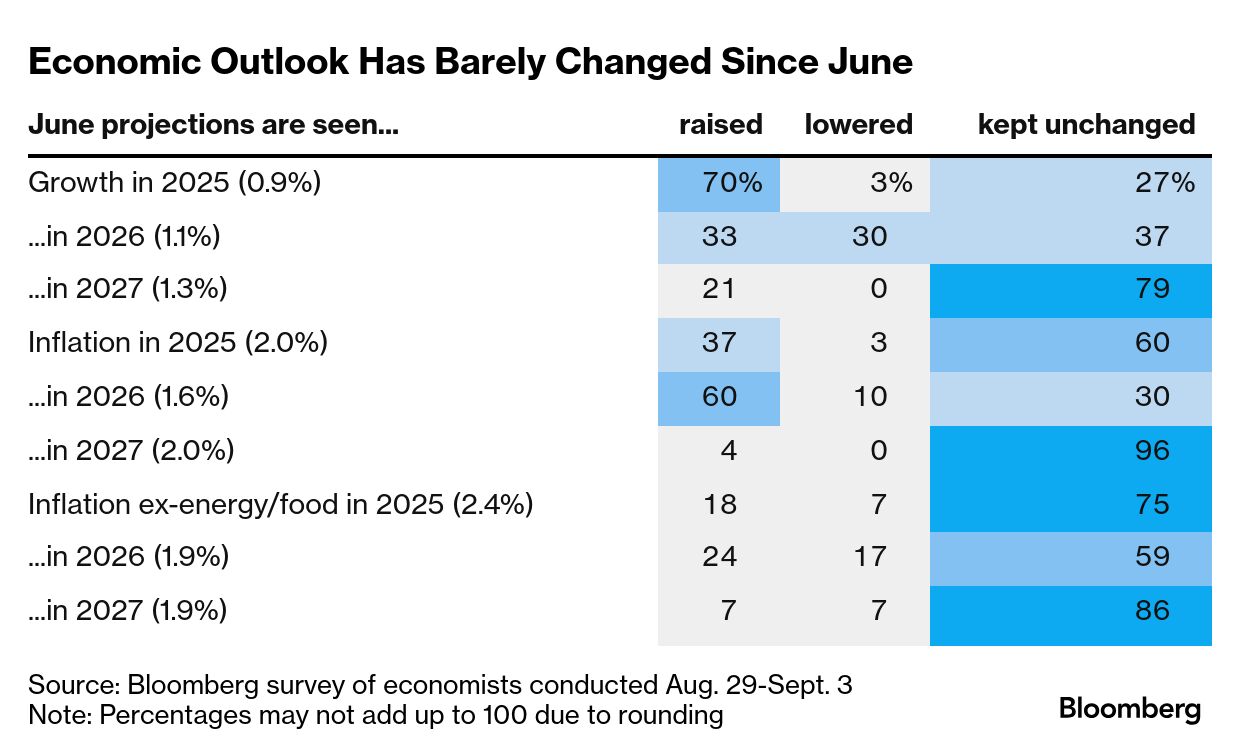 Economic Outlook Has Barely Changed Since June

| June projections are seen... | raised | lowered | kept unchanged |
|---|---|---|---|
| Growth in 2025 (0.9%) | 70% | 3% | 27% |
| ...in 2026 (1.1%) | 33 | 30 | 37 |
| ...in 2027 (1.3%) | 21 | 0 | 79 |
| Inflation in 2025 (2.0%) | 37 | 3 | 60 |
| ...in 2026 (1.6%) | 60 | 10 | 30 |
| ...in 2027 (2.0%) | 4 | 0 | 96 |
| Inflation ex-energy/food in 2025 (2.4%) | 18 | 7 | 75 |
| ...in 2026 (1.9%) | 24 | 17 | 59 |
| ...in 2027 (1.9%) | 7 | 7 | 86 |

Source: Bloomberg survey of economists conducted Aug. 29-Sept. 3
Note: Percentages may not add up to 100 due to rounding

Bloomberg